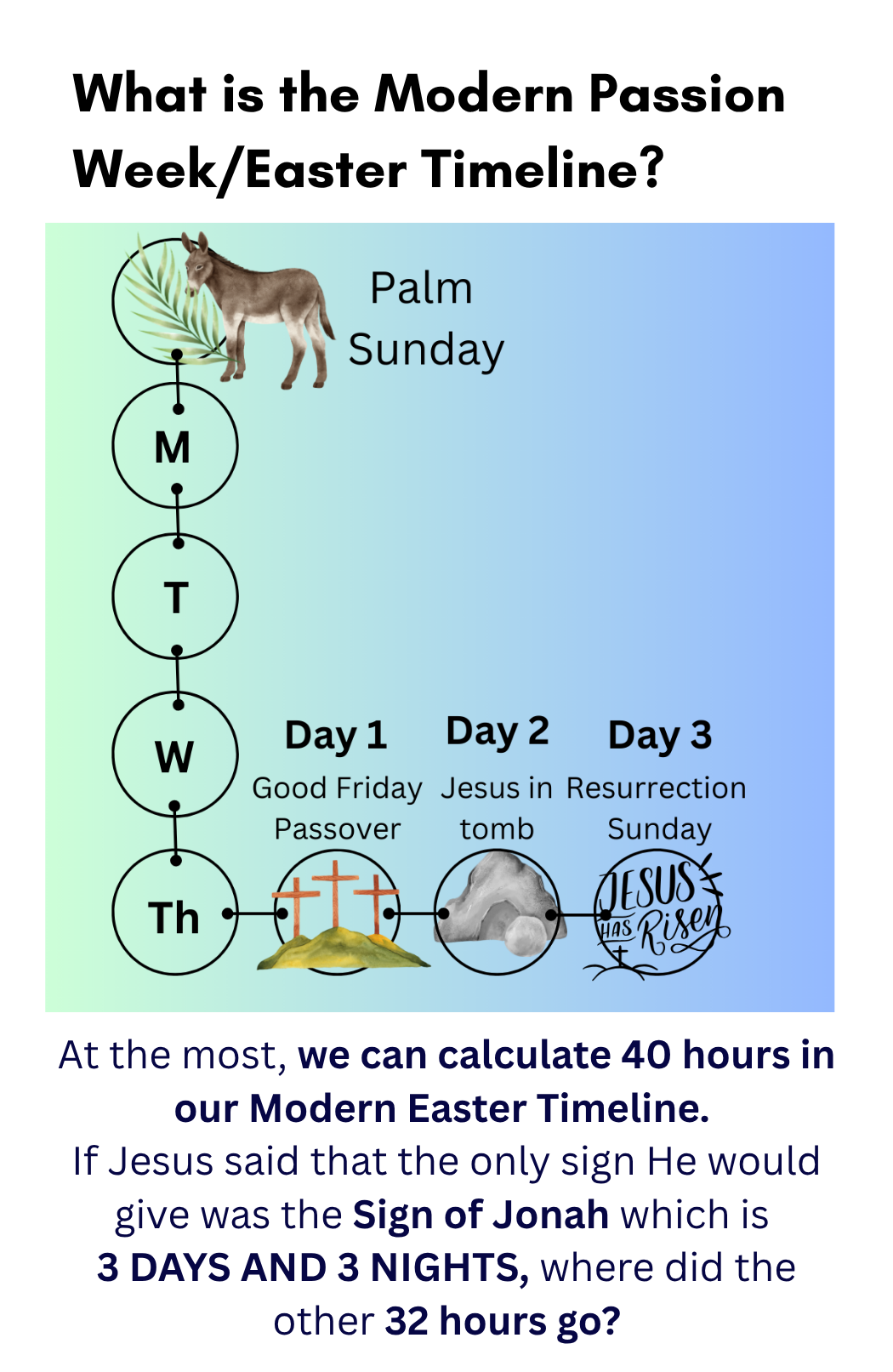 What is the Modern Passion Week/Easter Timeline?

Palm Sunday

M

T

W

Th

Day 1
Good Friday
Passover

Day 2
Jesus in tomb

Day 3
Resurrection Sunday

JESUS HAS Risen

At the most, we can calculate 40 hours in our Modern Easter Timeline.
If Jesus said that the only sign He would give was the Sign of Jonah which is 3 DAYS AND 3 NIGHTS, where did the other 32 hours go?